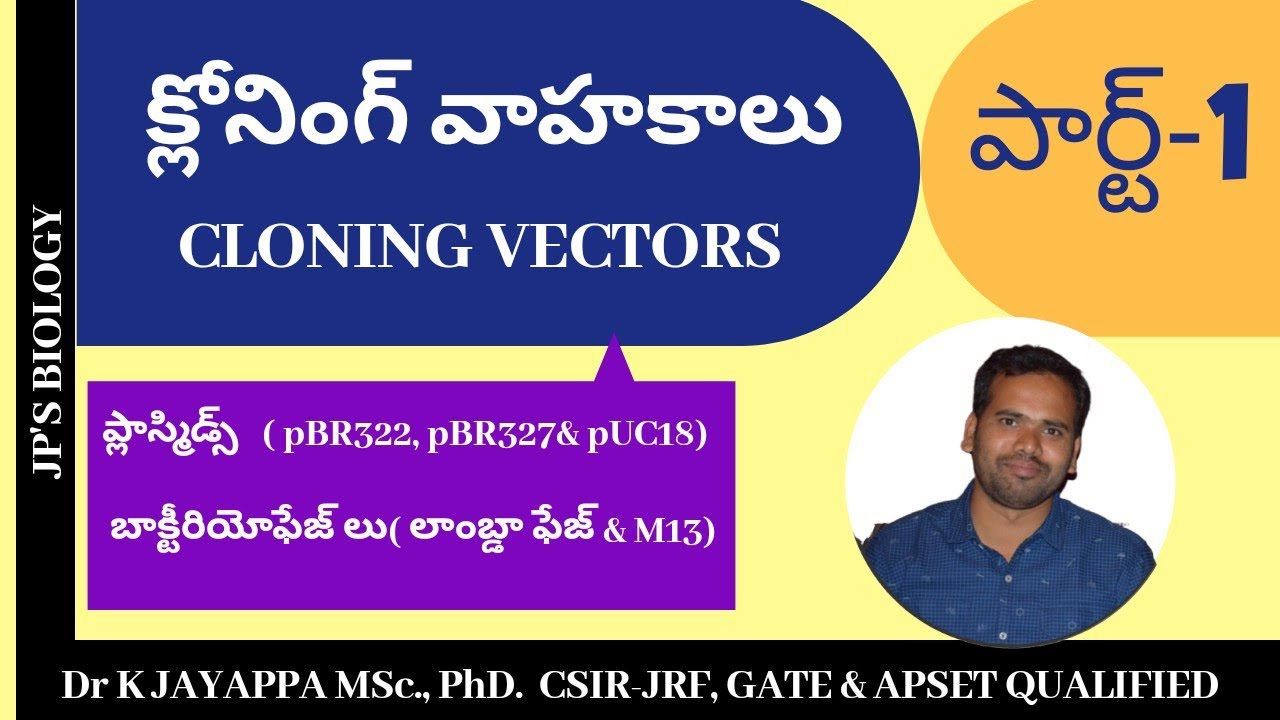 JP'S BIOLOGY

క్లోనింగ్ వాహకాలు

CLONING VECTORS

పార్ట్-1

ప్లాస్మిడ్స్ ( pBR322, pBR327& pUC18)

బాక్టీరియోఫేజ్ లు( లాంబ్డా ఫేజ్ & M13)

Dr K JAYAPPA MSc., PhD. CSIR-JRF, GATE & APSET QUALIFIED